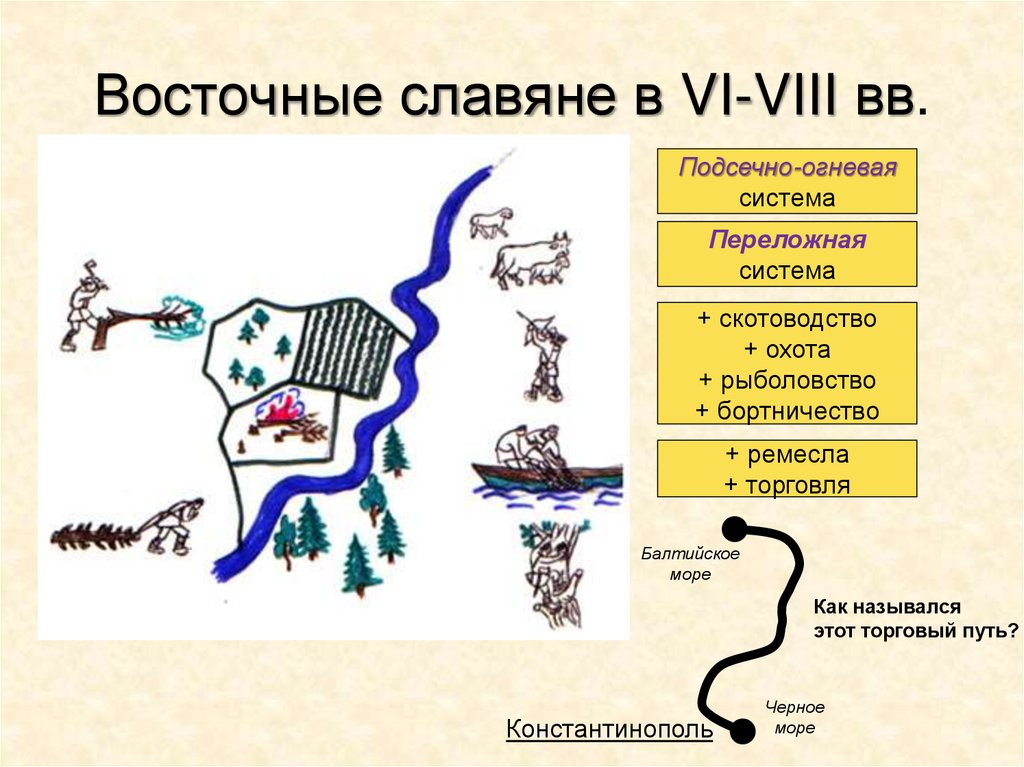 Восточные славяне в VI-VIII вв.

Подсечно-огневая система

Переложная система

+ скотоводство
+ охота
+ рыболовство
+ бортничество

+ ремесла
+ торговля

Балтийское море

Как назывался этот торговый путь?

Черное море

Константинополь